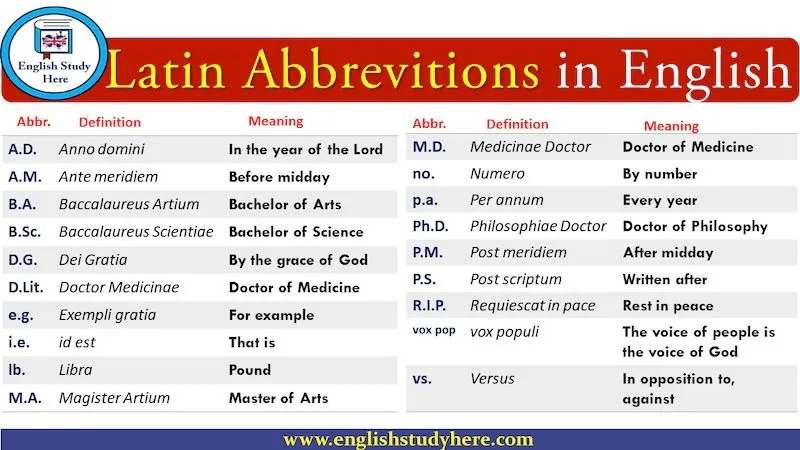 English Study Here

Latin Abbrevitions in English

| Abbr. | Definition | Meaning |
|---|---|---|
| A.D. | Anno domini | In the year of the Lord |
| A.M. | Ante meridiem | Before midday |
| B.A. | Baccalaureus Artium | Bachelor of Arts |
| B.Sc. | Baccalaureus Scientiae | Bachelor of Science |
| D.G. | Dei Gratia | By the grace of God |
| D.Lit. | Doctor Medicinae | Doctor of Medicine |
| e.g. | Exempli gratia | For example |
| i.e. | id est | That is |
| lb. | Libra | Pound |
| M.A. | Magister Artium | Master of Arts |

| Abbr. | Definition | Meaning |
|---|---|---|
| M.D. | Medicinae Doctor | Doctor of Medicine |
| no. | Numero | By number |
| p.a. | Per annum | Every year |
| Ph.D. | Philosophiae Doctor | Doctor of Philosophy |
| P.M. | Post meridiem | After midday |
| P.S. | Post scriptum | Written after |
| R.I.P. | Requiescat in pace | Rest in peace |
| vox pop | vox populi | The voice of people is the voice of God |
| vs. | Versus | In opposition to, against |

www.englishstudyhere.com